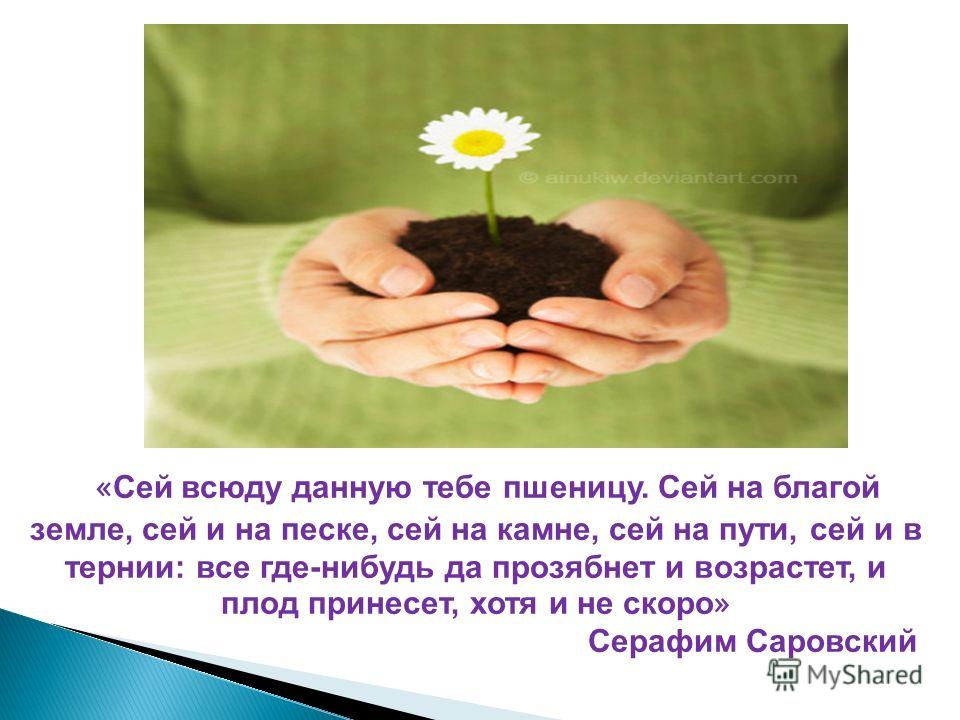 © ainukiw.deviantart.com

«Сей всюду данную тебе пшеницу. Сей на благой земле, сей и на песке, сей на камне, сей на пути, сей и в тернии: все где-нибудь да прозябнет и возрастет, и плод принесет, хотя и не скоро»

Серафим Саровский

MyShared